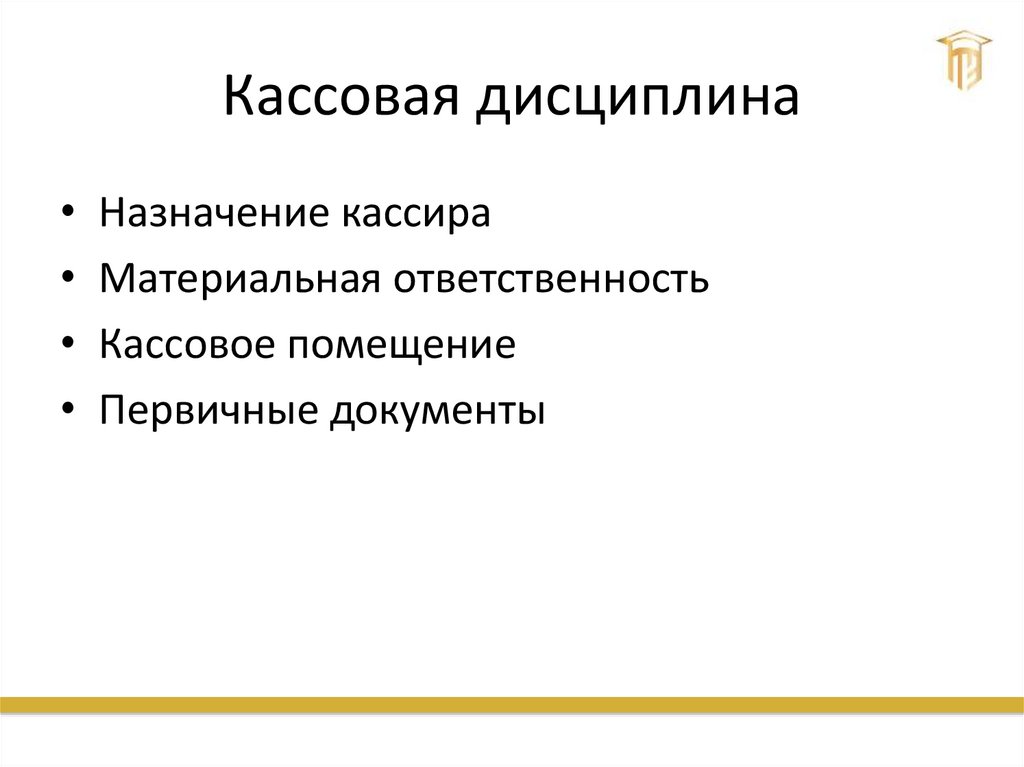 Кассовая дисциплина

• Назначение кассира
• Материальная ответственность
• Кассовое помещение
• Первичные документы